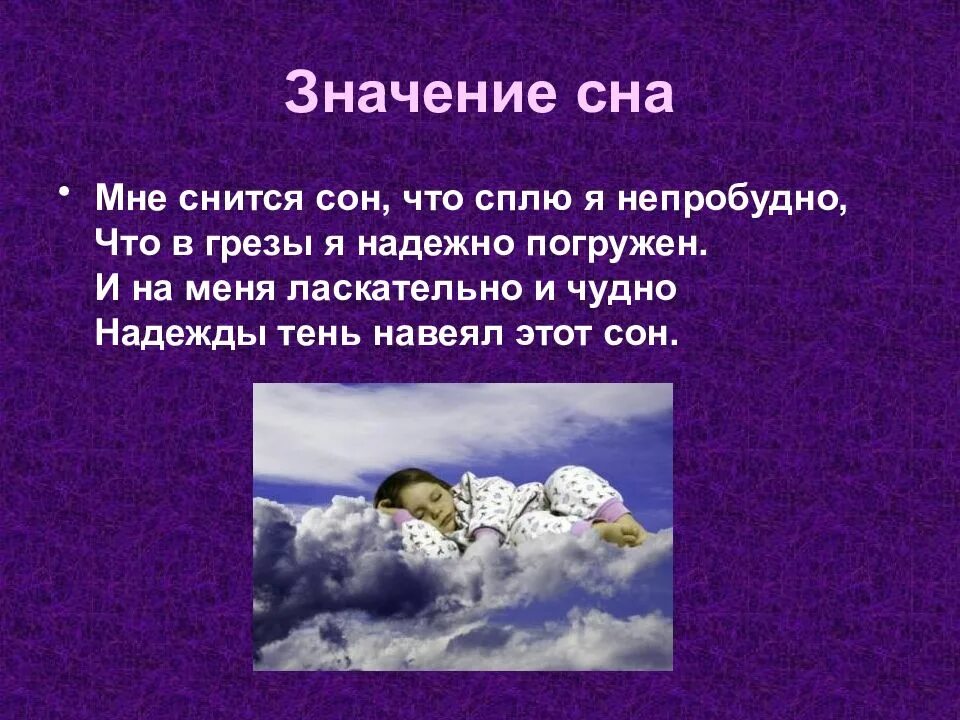 Значение сна

• Мне снится сон, что сплю я непробудно,
Что в грезы я надежно погружен.
И на меня ласкательно и чудно
Надежды тень навеял этот сон.